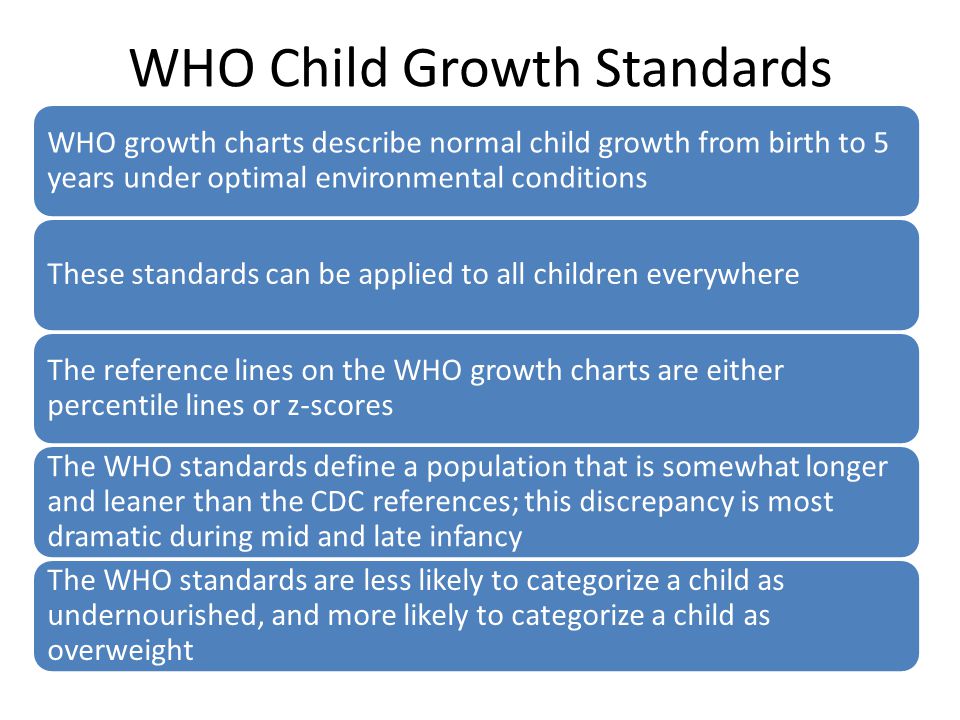 WHO Child Growth Standards

WHO growth charts describe normal child growth from birth to 5 years under optimal environmental conditions

These standards can be applied to all children everywhere

The reference lines on the WHO growth charts are either percentile lines or z-scores

The WHO standards define a population that is somewhat longer and leaner than the CDC references; this discrepancy is most dramatic during mid and late infancy

The WHO standards are less likely to categorize a child as undernourished, and more likely to categorize a child as overweight